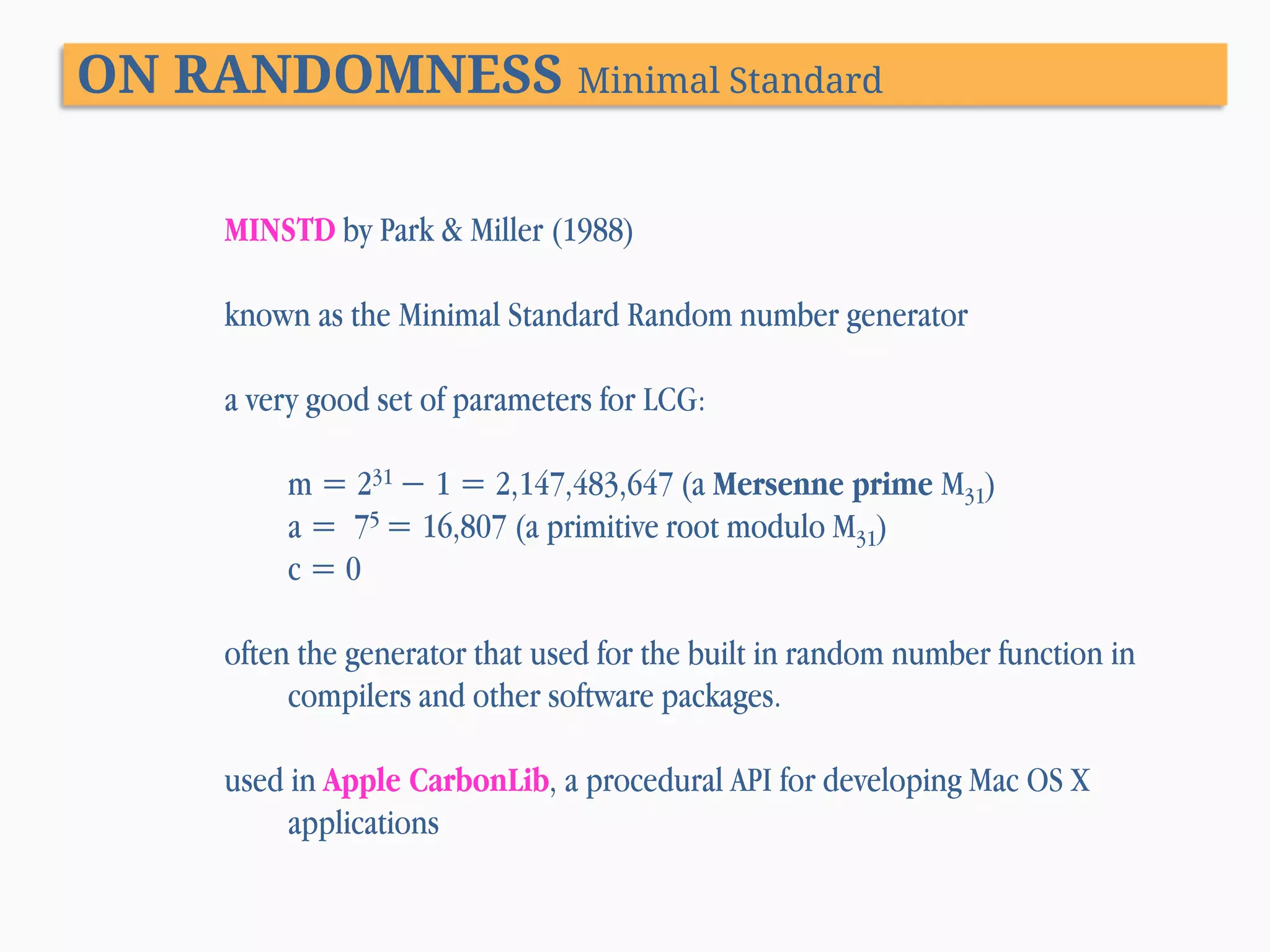 ON RANDOMNESS Minimal Standard

MINSTD by Park & Miller (1988)

known as the Minimal Standard Random number generator

a very good set of parameters for LCG:

$m = 2^{31} - 1 = 2,147,483,647$ (a Mersenne prime $M_{31}$)
$a = 7^5 = 16,807$ (a primitive root modulo $M_{31}$)
$c = 0$

often the generator that used for the built in random number function in compilers and other software packages.

used in Apple CarbonLib, a procedural API for developing Mac OS X applications